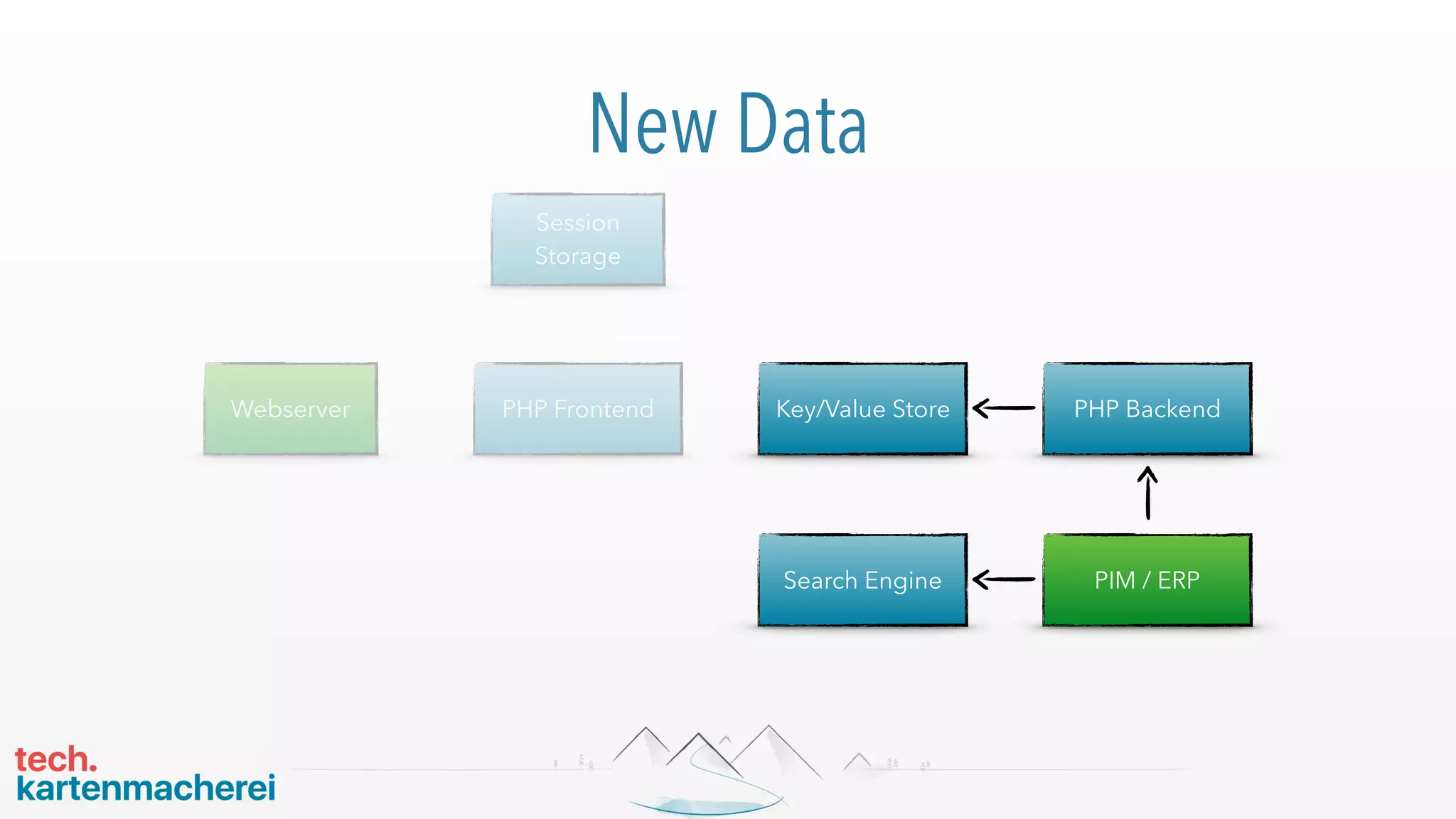 New Data

Session Storage

Webserver

PHP Frontend

Key/Value Store

PHP Backend

Search Engine

PIM / ERP

tech.
kartenmacherei